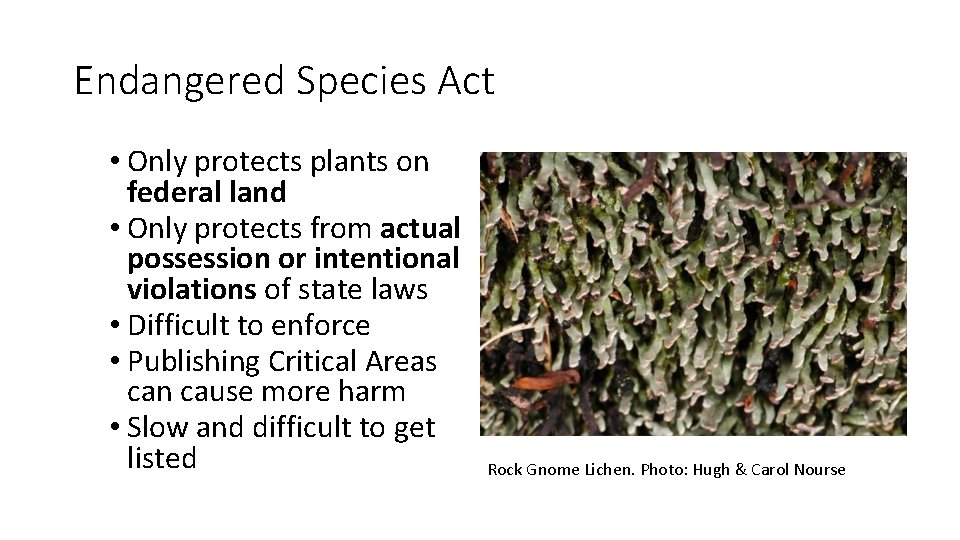 Endangered Species Act

• Only protects plants on federal land
• Only protects from actual possession or intentional violations of state laws
• Difficult to enforce
• Publishing Critical Areas can cause more harm
• Slow and difficult to get listed

Rock Gnome Lichen. Photo: Hugh & Carol Nourse